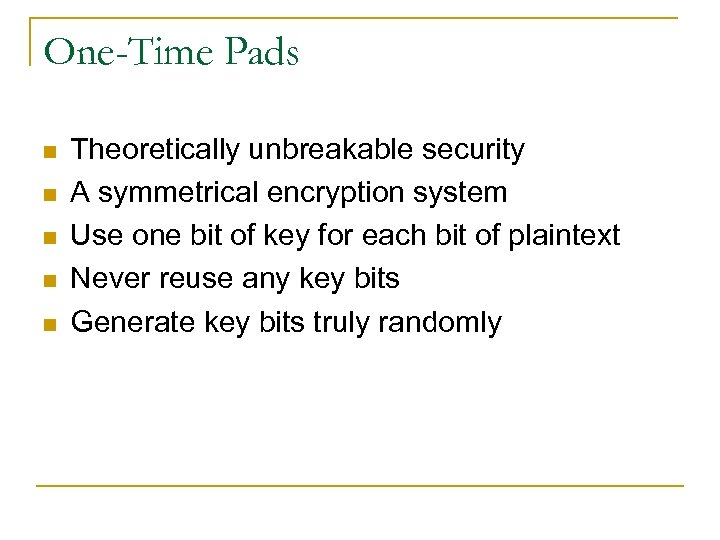 One-Time Pads

- Theoretically unbreakable security
- A symmetrical encryption system
- Use one bit of key for each bit of plaintext
- Never reuse any key bits
- Generate key bits truly randomly